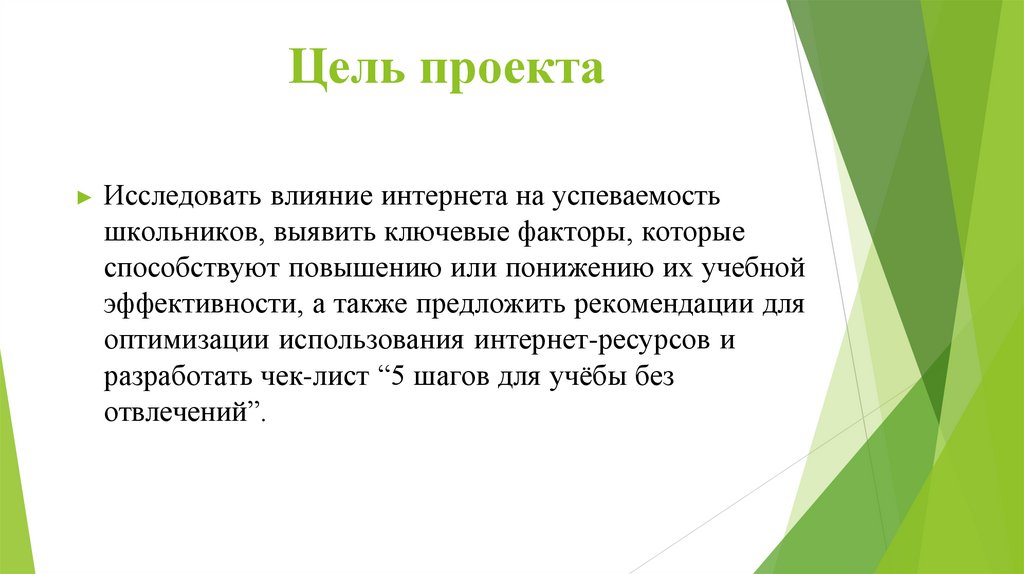 Цель проекта

Исследовать влияние интернета на успеваемость школьников, выявить ключевые факторы, которые способствуют повышению или понижению их учебной эффективности, а также предложить рекомендации для оптимизации использования интернет-ресурсов и разработать чек-лист “5 шагов для учёбы без отвлечений”.